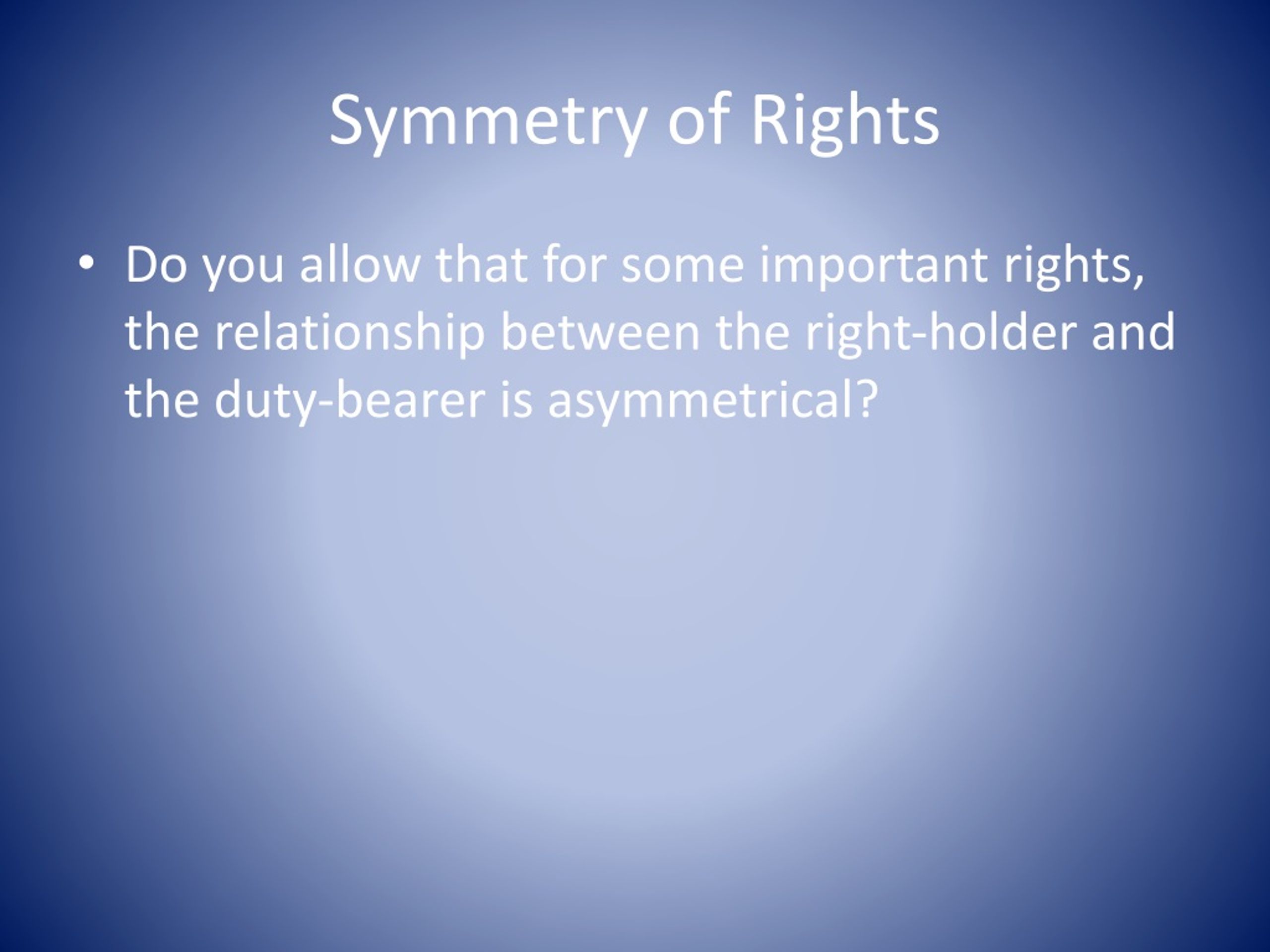 Symmetry of Rights

• Do you allow that for some important rights, the relationship between the right-holder and the duty-bearer is asymmetrical?